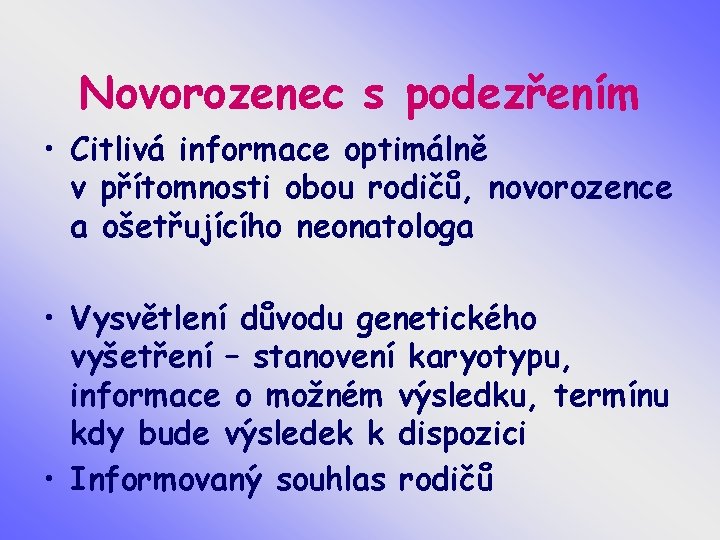 Novorozenec s podezřením

• Citlivá informace optimálně v přítomnosti obou rodičů, novorozence a ošetřujícího neonatologa

• Vysvětlení důvodu genetického vyšetření – stanovení karyotypu, informace o možném výsledku, termínu kdy bude výsledek k dispozici
• Informovaný souhlas rodičů